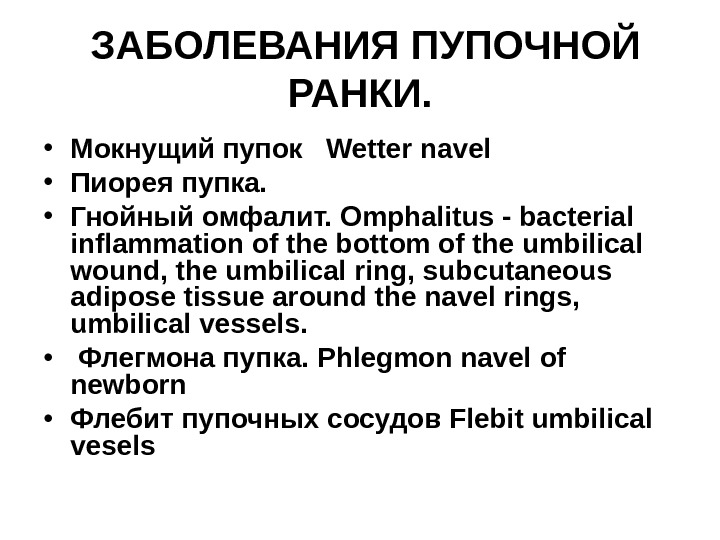 ЗАБОЛЕВАНИЯ ПУПОЧНОЙ РАНКИ.

• Мокнущий пупок Wetter navel
• Пиорея пупка.
• Гнойный омфалит. Omphalitus - bacterial inflammation of the bottom of the umbilical wound, the umbilical ring, subcutaneous adipose tissue around the navel rings, umbilical vessels.
• Флегмона пупка. Phlegmon navel of newborn
• Флебит пупочных сосудов Flebit umbilical vesels